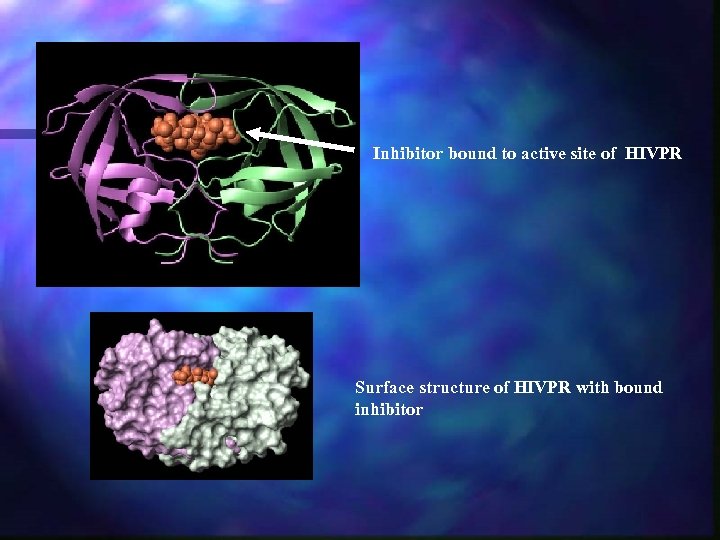 Inhibitor bound to active site of HIVPR

Surface structure of HIVPR with bound inhibitor